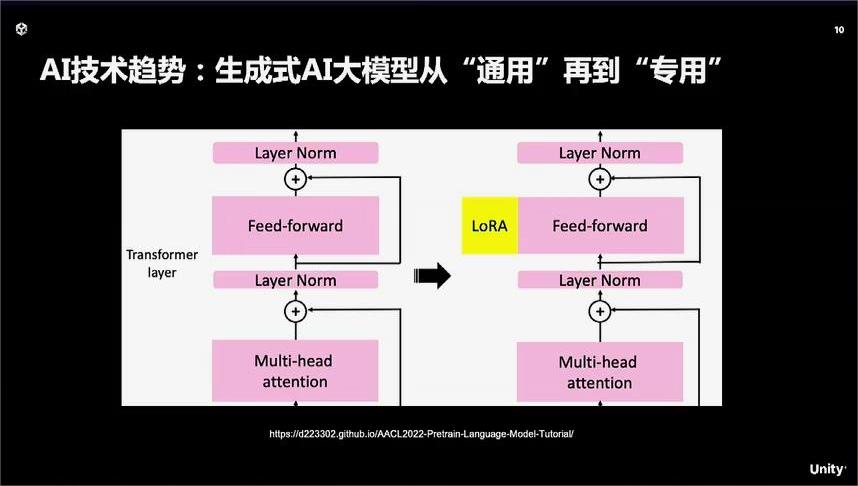 10

AI技术趋势：生成式AI大模型从“通用”再到“专用”

Layer Norm

+

Feed-forward

Transformer layer

Layer Norm

+

Multi-head attention

Layer Norm

+

LoRA

Feed-forward

Layer Norm

+

Multi-head attention

https://d223302.github.io/AACL2022-Pretrain-Language-Model-Tutorial/

Unity